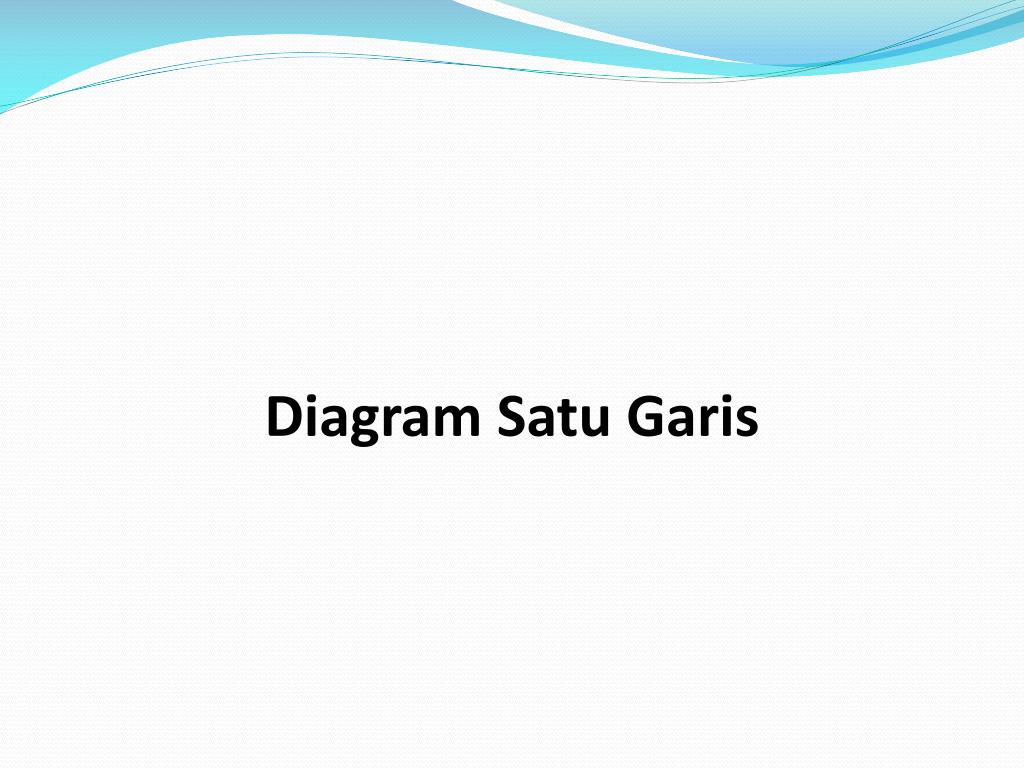 Diagram Satu Garis